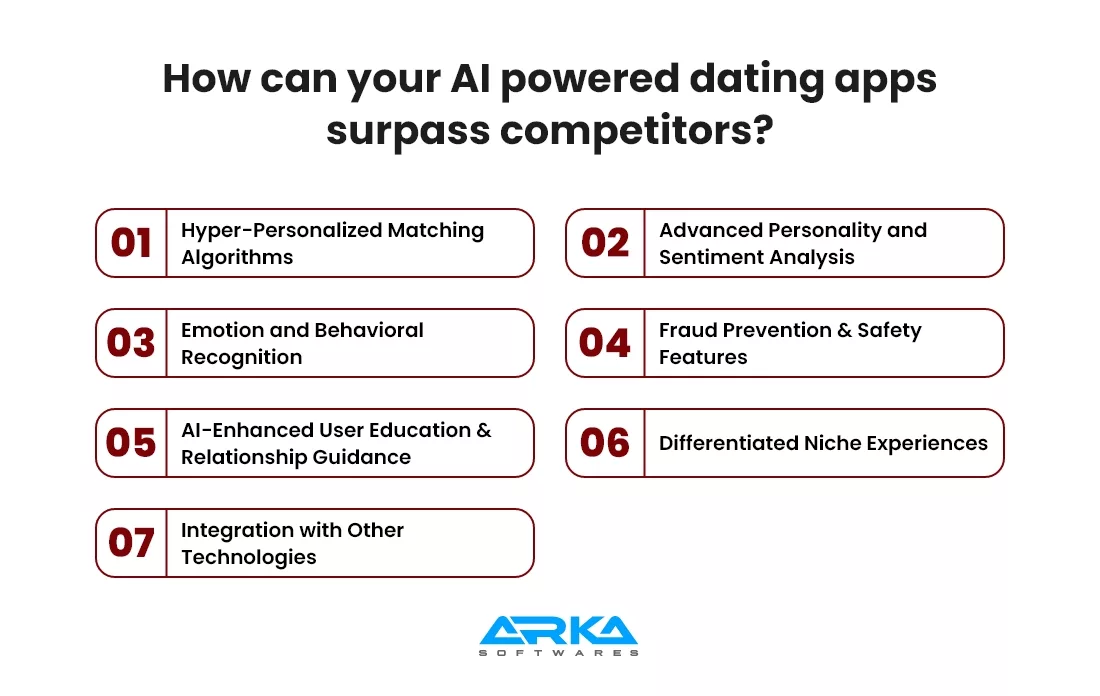 How can your AI powered dating apps surpass competitors?

01 Hyper-Personalized Matching Algorithms

02 Advanced Personality and Sentiment Analysis

03 Emotion and Behavioral Recognition

04 Fraud Prevention & Safety Features

05 AI-Enhanced User Education & Relationship Guidance

06 Differentiated Niche Experiences

07 Integration with Other Technologies

ARKA
SOFTWARES